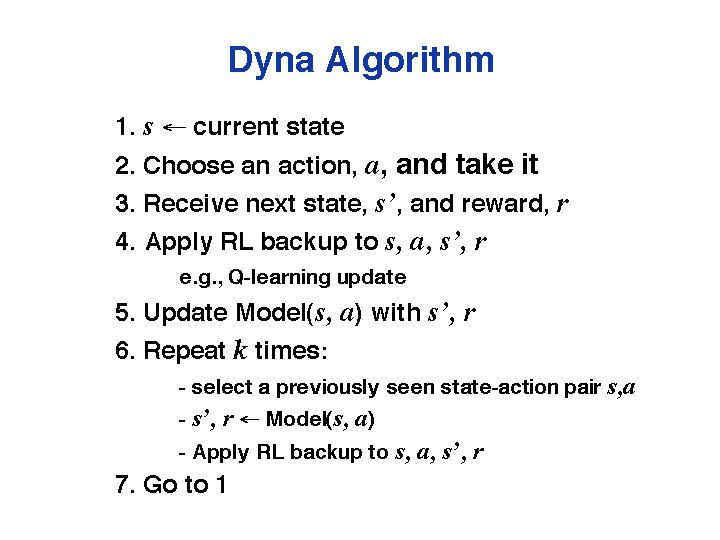 Dyna Algorithm

1. $s \leftarrow$ current state

2. Choose an action, $a$, and take it

3. Receive next state, $s'$, and reward, $r$

4. Apply RL backup to $s, a, s', r$

e.g., Q-learning update

5. Update Model($s, a$) with $s', r$

6. Repeat $k$ times:

- select a previously seen state-action pair $s,a$

- $s', r \leftarrow$ Model($s, a$)

- Apply RL backup to $s, a, s', r$

7. Go to 1